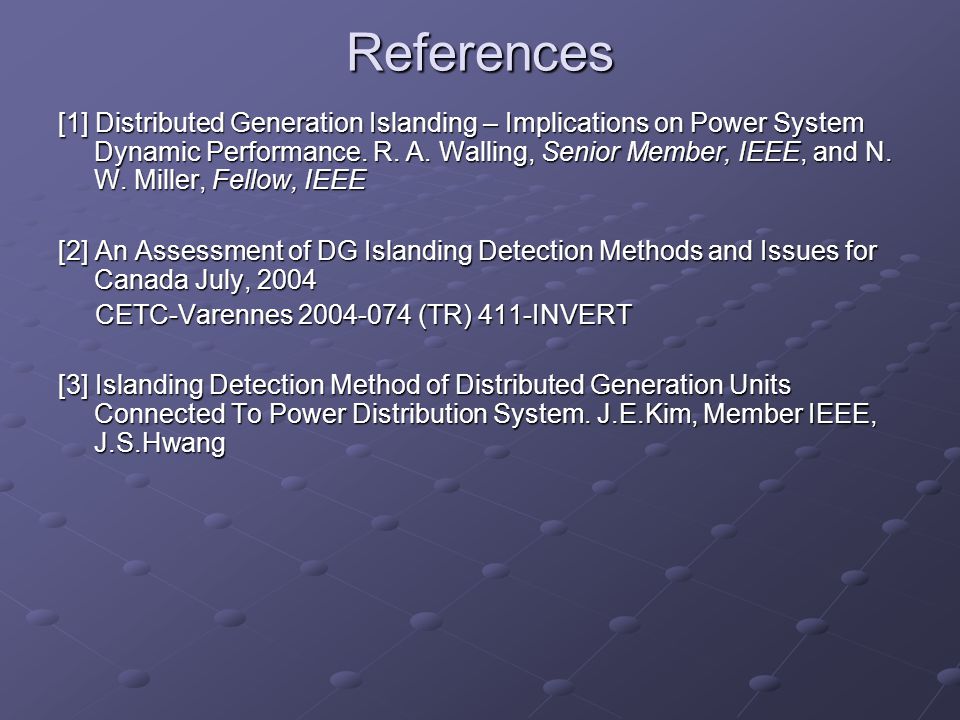 References

[1] Distributed Generation Islanding – Implications on Power System Dynamic Performance. R. A. Walling, Senior Member, IEEE, and N. W. Miller, Fellow, IEEE

[2] An Assessment of DG Islanding Detection Methods and Issues for Canada July, 2004

CETC-Varennes 2004-074 (TR) 411-INVERT

[3] Islanding Detection Method of Distributed Generation Units Connected To Power Distribution System. J.E.Kim, Member IEEE, J.S.Hwang